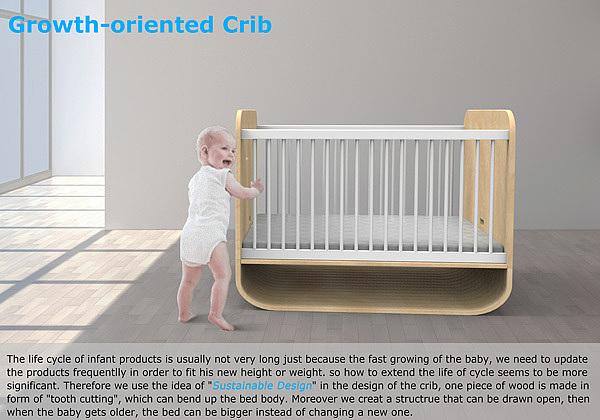 Growth-oriented Crib

The life cycle of infant products is usually not very long just because the fast growing of the baby, we need to update the products frequentlly in order to fit his new height or weight. so how to extend the life of cycle seems to be more significant. Therefore we use the idea of "Sustainable Design" in the design of the crib, one piece of wood is made in form of "tooth cutting", which can bend up the bed body. Moreover we creat a structrue that can be drawn open, then when the baby gets older, the bed can be bigger instead of changing a new one.